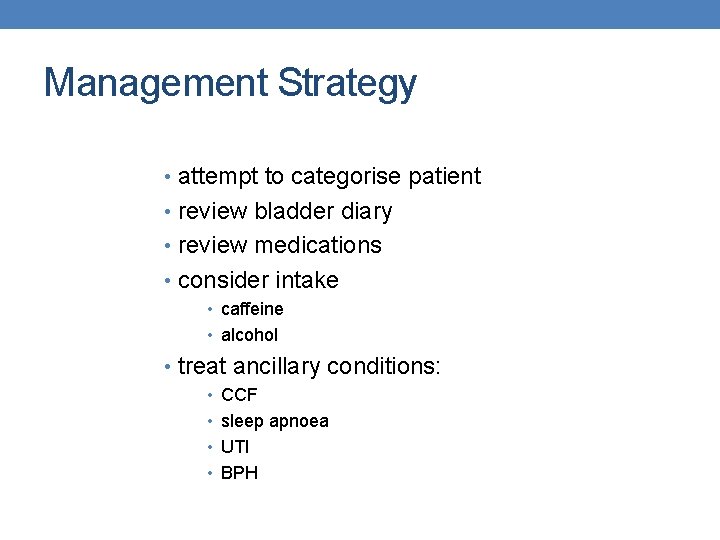 Management Strategy

• attempt to categorise patient
• review bladder diary
• review medications
• consider intake
  • caffeine
  • alcohol
• treat ancillary conditions:
  • CCF
  • sleep apnoea
  • UTI
  • BPH